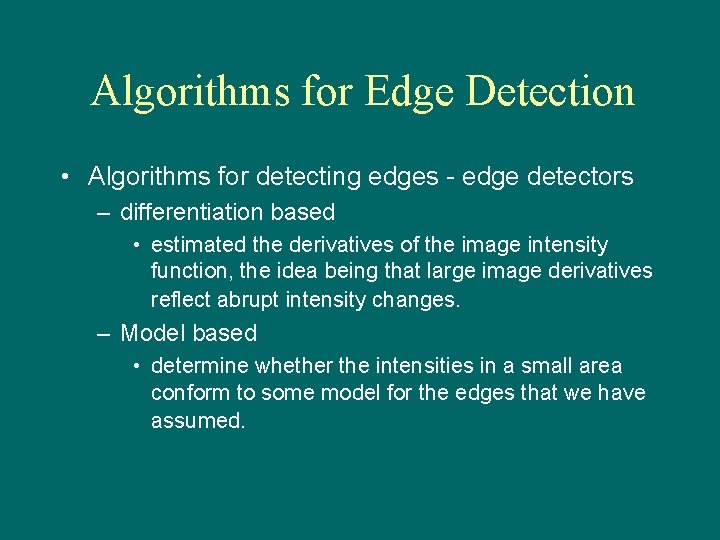 Algorithms for Edge Detection

• Algorithms for detecting edges - edge detectors

– differentiation based

• estimated the derivatives of the image intensity function, the idea being that large image derivatives reflect abrupt intensity changes.

– Model based

• determine whether the intensities in a small area conform to some model for the edges that we have assumed.